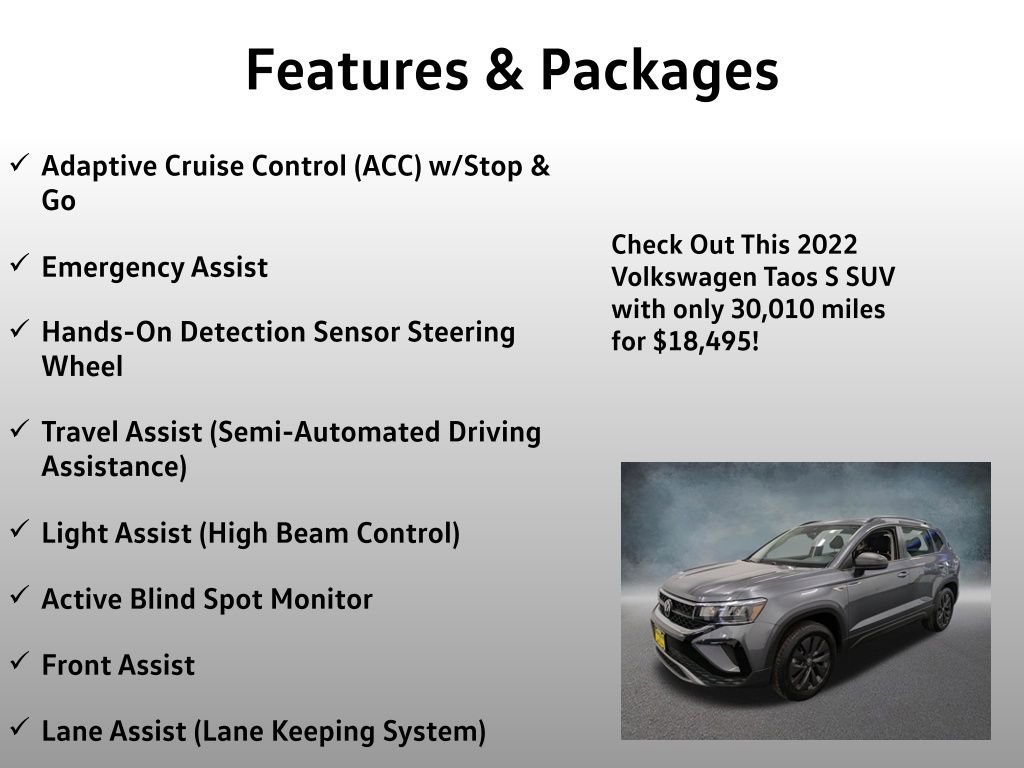 Features & Packages

✓ Adaptive Cruise Control (ACC) w/Stop & Go

✓ Emergency Assist

✓ Hands-On Detection Sensor Steering Wheel

✓ Travel Assist (Semi-Automated Driving Assistance)

✓ Light Assist (High Beam Control)

✓ Active Blind Spot Monitor

✓ Front Assist

✓ Lane Assist (Lane Keeping System)

Check Out This 2022 Volkswagen Taos S SUV with only 30,010 miles for $18,495!